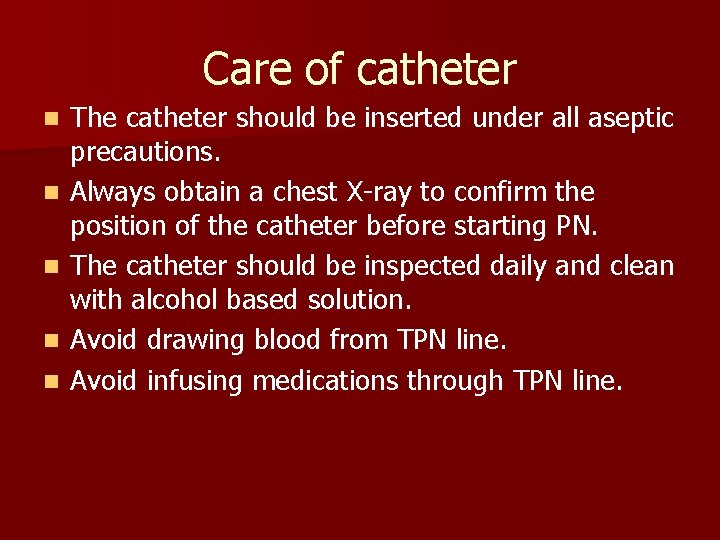 Care of catheter

- The catheter should be inserted under all aseptic precautions.
- Always obtain a chest X-ray to confirm the position of the catheter before starting PN.
- The catheter should be inspected daily and clean with alcohol based solution.
- Avoid drawing blood from TPN line.
- Avoid infusing medications through TPN line.